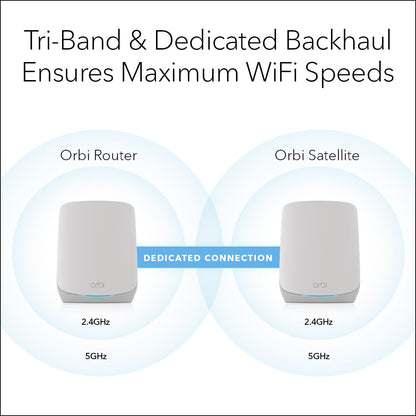 Tri-Band & Dedicated Backhaul Ensures Maximum WiFi Speeds

Orbi Router

Orbi Satellite

DEDICATED CONNECTION

orbi

orbi

2.4GHz

2.4GHz

5GHz

5GHz